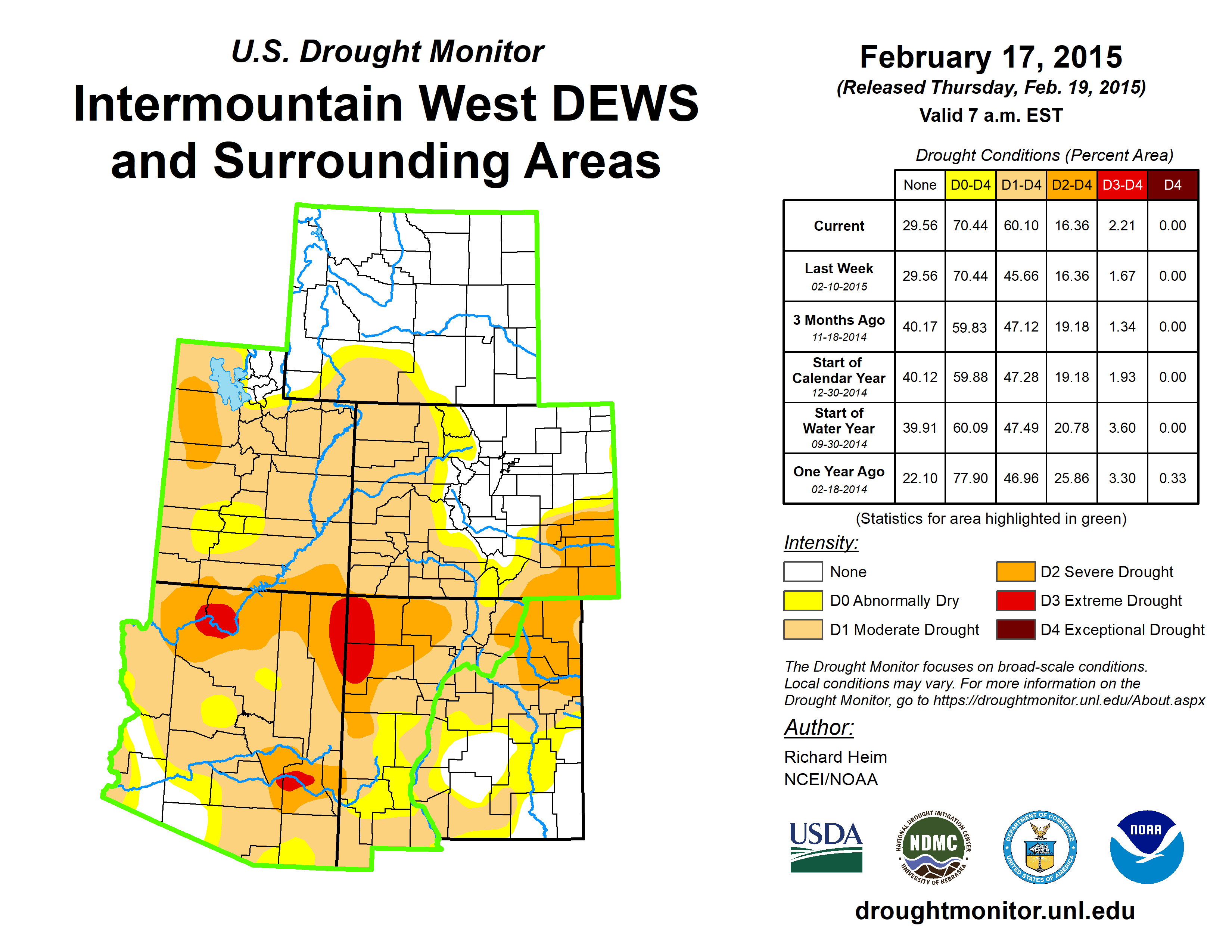 U.S. Drought Monitor

Intermountain West DEWS and Surrounding Areas

February 17, 2015

(Released Thursday, Feb. 19, 2015)

Valid 7 a.m. EST

Drought Conditions (Percent Area)

| | None | D0-D4 | D1-D4 | D2-D4 | D3-D4 | D4 |
|---|---|---|---|---|---|---|
| Current | 29.56 | 70.44 | 60.10 | 16.36 | 2.21 | 0.00 |
| Last Week 02-10-2015 | 29.56 | 70.44 | 45.66 | 16.36 | 1.67 | 0.00 |
| 3 Months Ago 11-18-2014 | 40.17 | 59.83 | 47.12 | 19.18 | 1.34 | 0.00 |
| Start of Calendar Year 12-30-2014 | 40.12 | 59.88 | 47.28 | 19.18 | 1.93 | 0.00 |
| Start of Water Year 09-30-2014 | 39.91 | 60.09 | 47.49 | 20.78 | 3.60 | 0.00 |
| One Year Ago 02-18-2014 | 22.10 | 77.90 | 46.96 | 25.86 | 3.30 | 0.33 |

(Statistics for area highlighted in green)

Intensity:

None
D0 Abnormally Dry
D1 Moderate Drought
D2 Severe Drought
D3 Extreme Drought
D4 Exceptional Drought

The Drought Monitor focuses on broad-scale conditions. Local conditions may vary. For more information on the Drought Monitor, go to https://droughtmonitor.unl.edu/About.aspx

Author:

Richard Heim
NCEI/NOAA

USDA

NATIONAL DROUGHT MITIGATION CENTER NDMC UNIVERSITY OF NEBRASKA

DEPARTMENT OF COMMERCE UNITED STATES OF AMERICA

NOAA

droughtmonitor.unl.edu